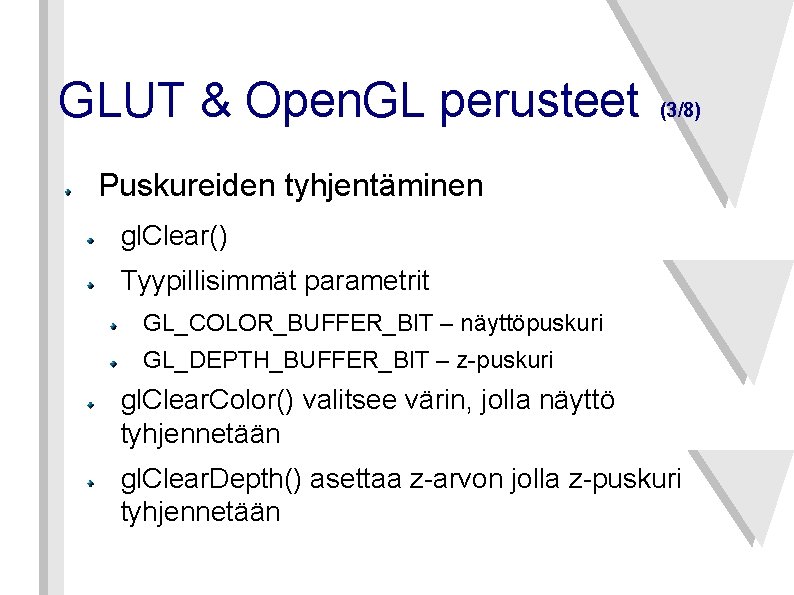 GLUT & OpenGL perusteet (3/8)

Puskureiden tyhjentäminen

glClear()

Tyypillisimmät parametrit

GL_COLOR_BUFFER_BIT – näyttöpuskuri

GL_DEPTH_BUFFER_BIT – z-puskuri

glClearColor() valitsee värin, jolla näyttö tyhjennetään

glClearDepth() asettaa z-arvon jolla z-puskuri tyhjennetään